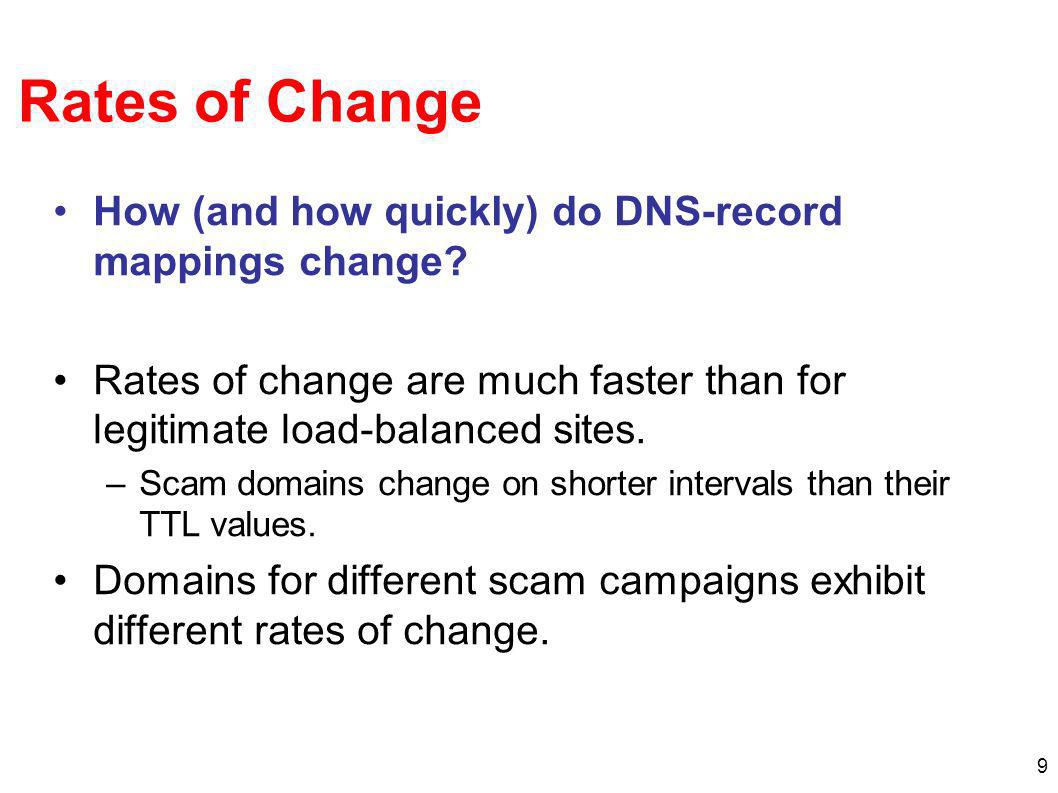 Rates of Change

• How (and how quickly) do DNS-record mappings change?

• Rates of change are much faster than for legitimate load-balanced sites.
– Scam domains change on shorter intervals than their TTL values.

• Domains for different scam campaigns exhibit different rates of change.

9